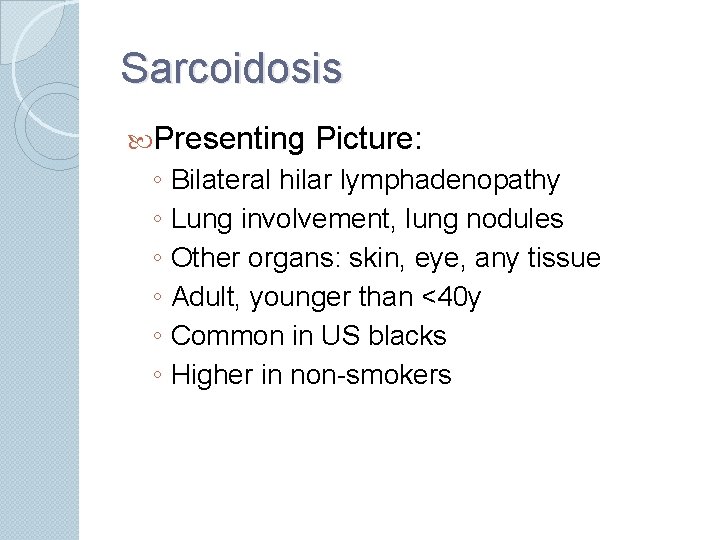 Sarcoidosis

Presenting Picture:

◦ Bilateral hilar lymphadenopathy
◦ Lung involvement, lung nodules
◦ Other organs: skin, eye, any tissue
◦ Adult, younger than <40y
◦ Common in US blacks
◦ Higher in non-smokers